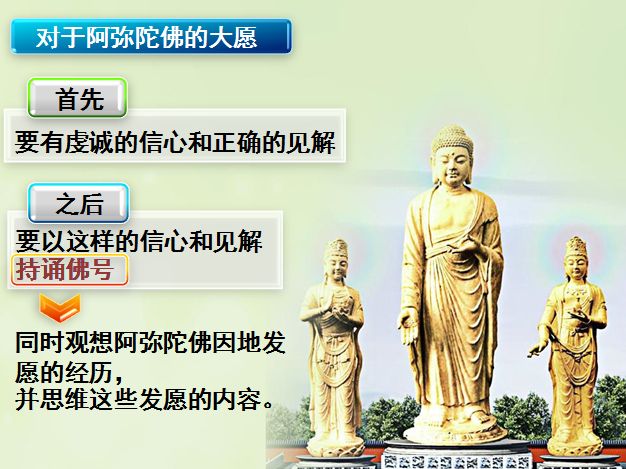 对于阿弥陀佛的大愿

首先

要有虔诚的信心和正确的见解

之后

要以这样的信心和见解
持诵佛号

同时观想阿弥陀佛因地发愿的经历，
并思维这些发愿的内容。